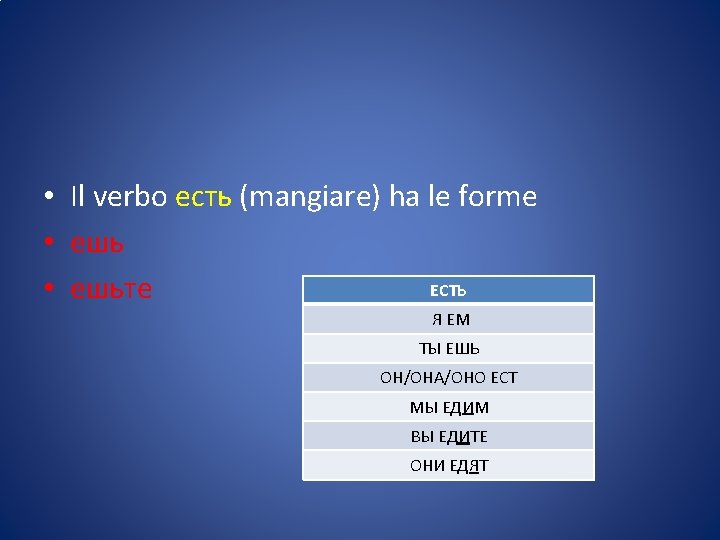 • Il verbo есть (mangiare) ha le forme
• ешь
• ешьте

| ЕСТЬ |
|---|
| Я ЕМ |
| ТЫ ЕШЬ |
| ОН/ОНА/ОНО ЕСТ |
| МЫ ЕДИМ |
| ВЫ ЕДИТЕ |
| ОНИ ЕДЯТ |